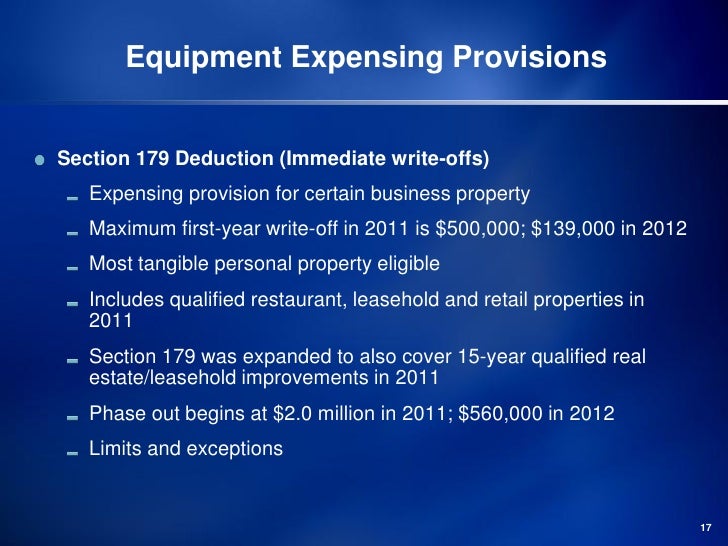 Equipment Expensing Provisions

Section 179 Deduction (Immediate write-offs)

Expensing provision for certain business property

Maximum first-year write-off in 2011 is \$500,000; \$139,000 in 2012

Most tangible personal property eligible

Includes qualified restaurant, leasehold and retail properties in 2011

Section 179 was expanded to also cover 15-year qualified real estate/leasehold improvements in 2011

Phase out begins at \$2.0 million in 2011; \$560,000 in 2012

Limits and exceptions

17